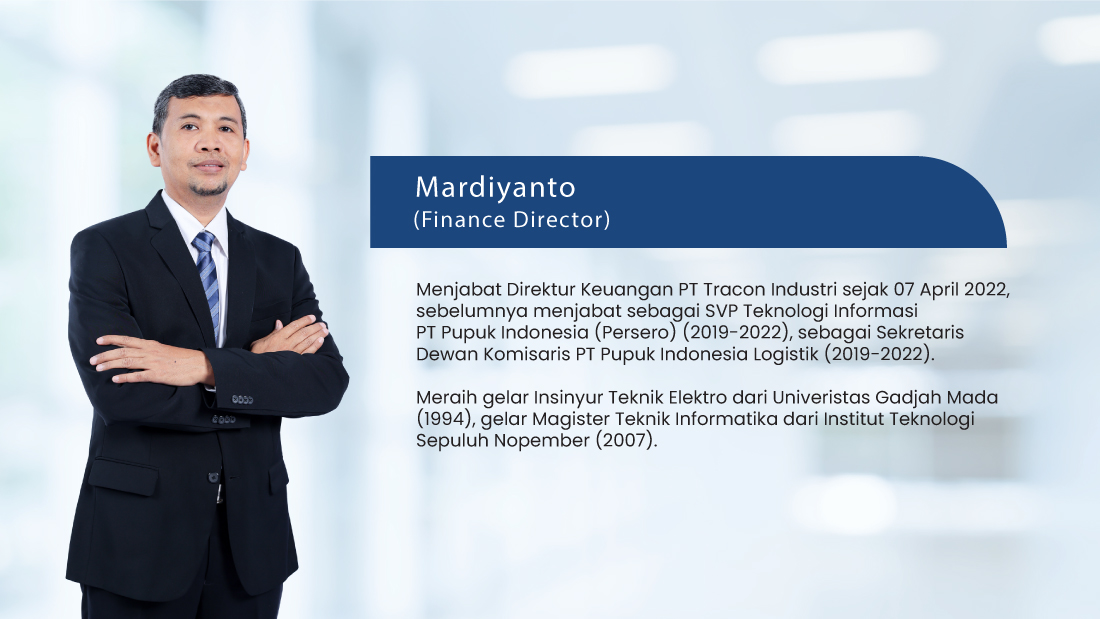 Mardiyanto
(Finance Director)

Menjabat Direktur Keuangan PT Tracon Industri sejak 07 April 2022, sebelumnya menjabat sebagai SVP Teknologi Informasi PT Pupuk Indonesia (Persero) (2019-2022), sebagai Sekretaris Dewan Komisaris PT Pupuk Indonesia Logistik (2019-2022).

Meraih gelar Insinyur Teknik Elektro dari Univeristas Gadjah Mada (1994), gelar Magister Teknik Informatika dari Institut Teknologi Sepuluh Nopember (2007).